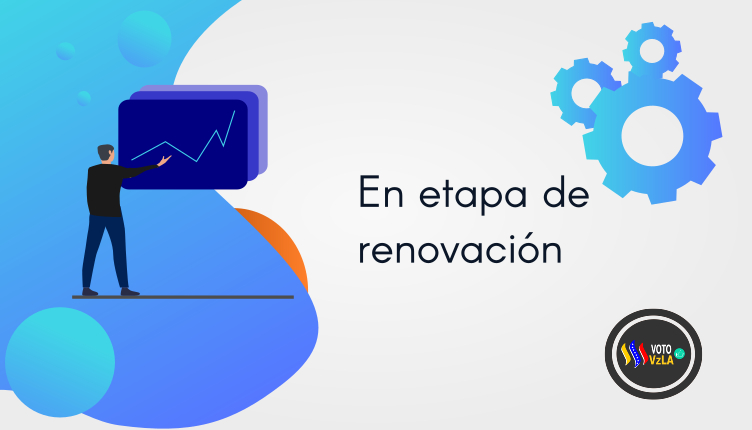 En etapa de renovación

VOTO VzLA